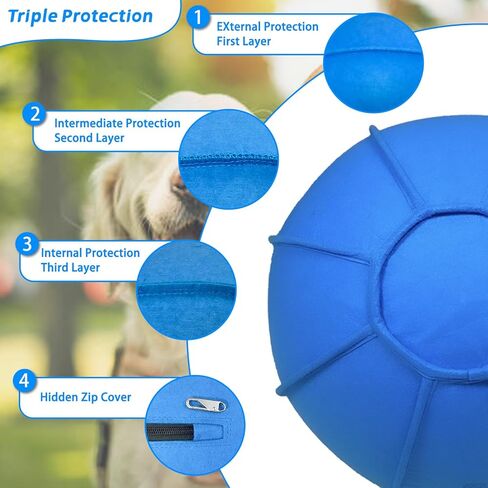 Triple Protection

1 EXternal Protection First Layer

2 Intermediate Protection Second Layer

3 Internal Protection Third Layer

4 Hidden Zip Cover